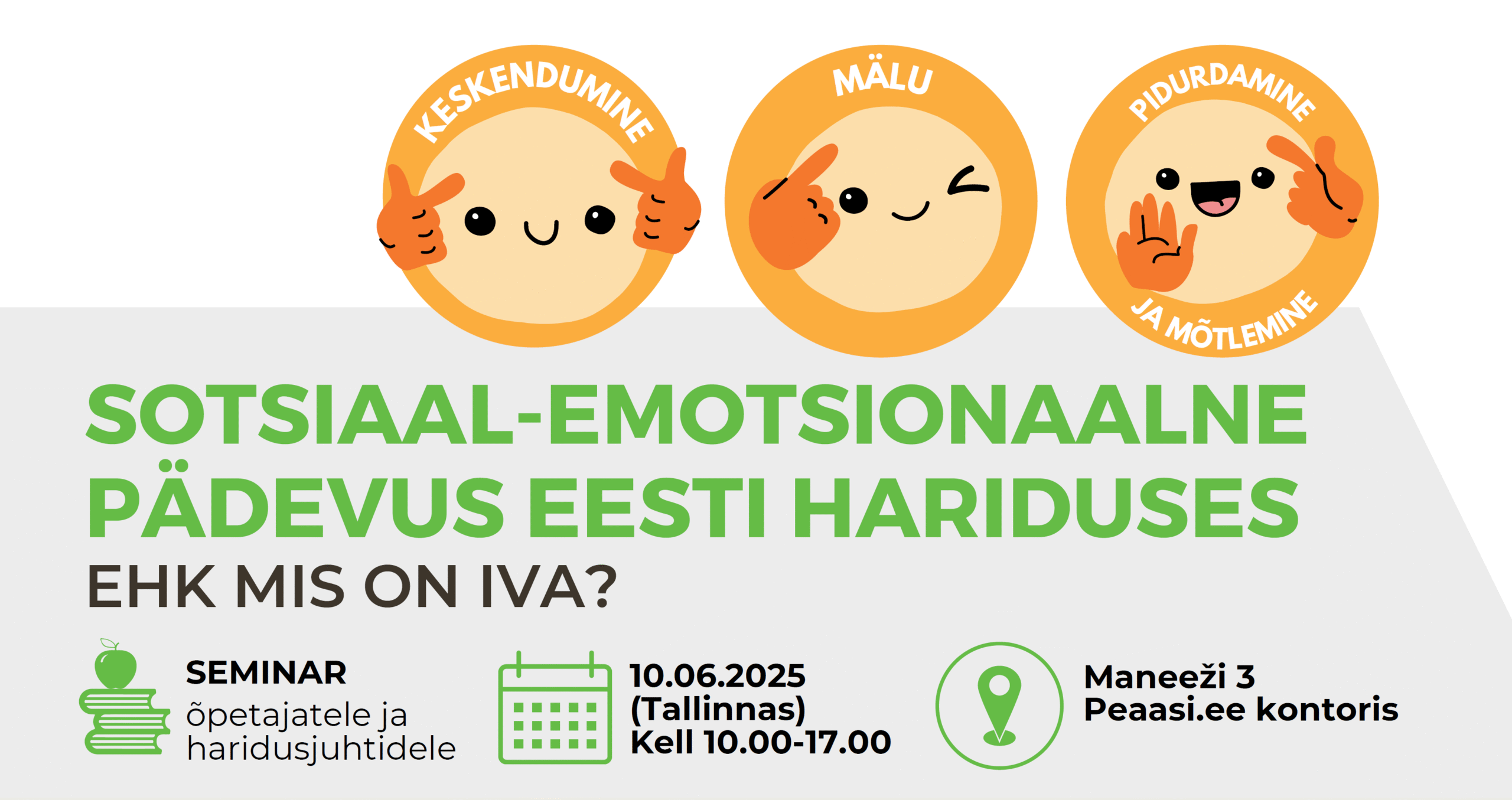 KESKENDUMINE

MÄLU

PIDURDAMINE JA MÕTLEMINE

SOTSIAAL-EMOTSIONAALNE PÄDEVUS EESTI HARIDUSES

EHK MIS ON IVA?

SEMINAR
õpetajatele ja haridusjuhtidele

10.06.2025 (Tallinnas)
Kell 10.00-17.00

Maneeži 3
Peaasi.ee kontoris